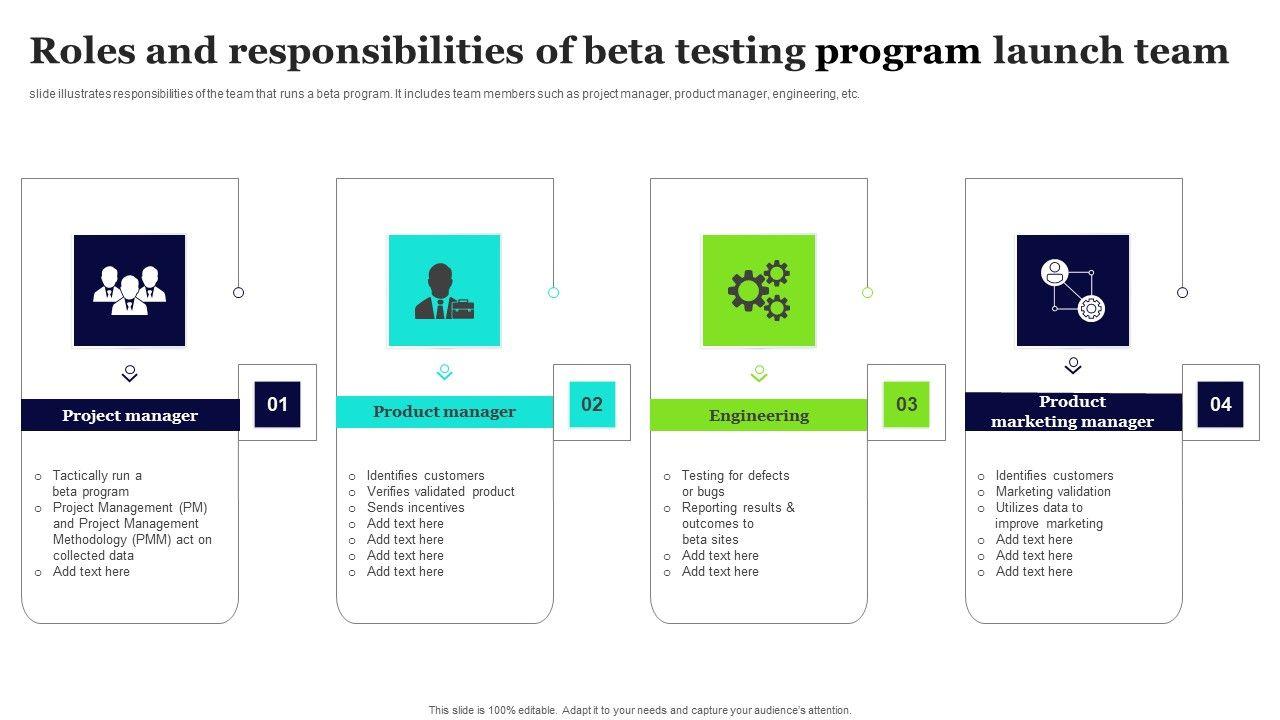 Roles and responsibilities of beta testing program launch team

slide illustrates responsibilities of the team that runs a beta program. It includes team members such as project manager, product manager, engineering, etc.

Project manager

01

o Tactically run a beta program
o Project Management (PM) and Project Management Methodology (PMM) act on collected data
o Add text here

Product manager

02

o Identifies customers
o Verifies validated product
o Sends incentives
o Add text here
o Add text here
o Add text here
o Add text here

Engineering

03

o Testing for defects or bugs
o Reporting results & outcomes to beta sites
o Add text here
o Add text here

Product marketing manager

04

o Identifies customers
o Marketing validation
o Utilizes data to improve marketing
o Add text here
o Add text here
o Add text here

This slide is 100% editable. Adapt it to your needs and capture your audience's attention.